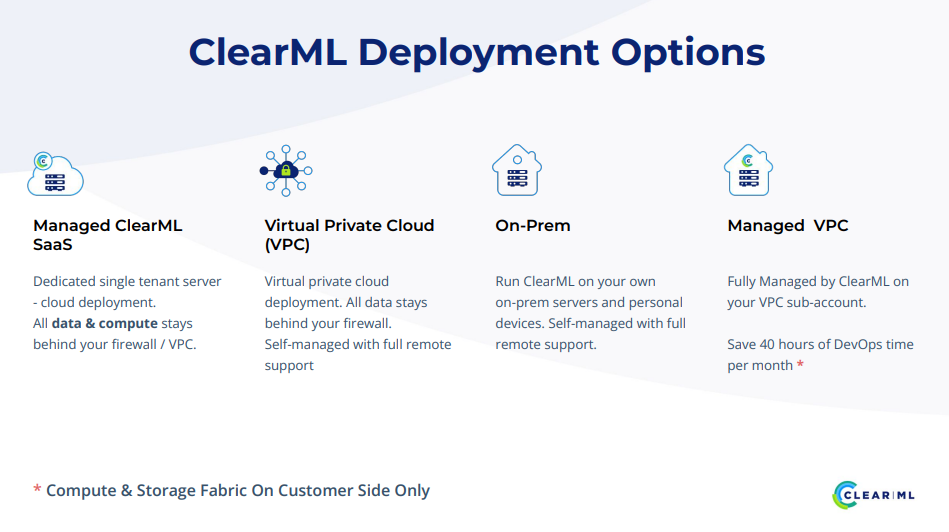 ClearML Deployment Options

Managed ClearML SaaS

Dedicated single tenant server - cloud deployment. All data & compute stays behind your firewall / VPC.

Virtual Private Cloud (VPC)

Virtual private cloud deployment. All data stays behind your firewall. Self-managed with full remote support

On-Prem

Run ClearML on your own on-prem servers and personal devices. Self-managed with full remote support.

Managed VPC

Fully Managed by ClearML on your VPC sub-account.

Save 40 hours of DevOps time per month *

* Compute & Storage Fabric On Customer Side Only

CLEAR|ML